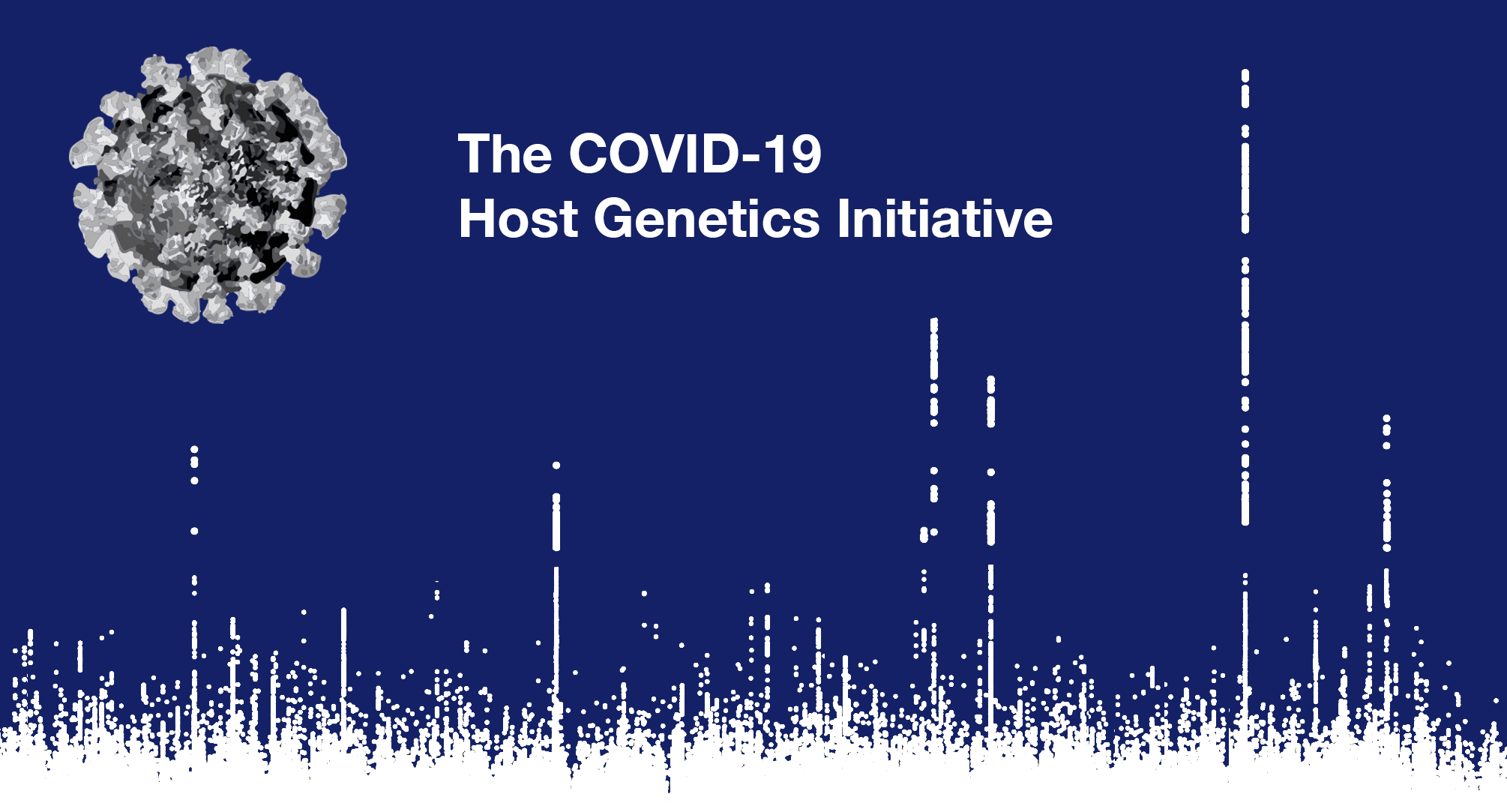 The COVID-19
Host Genetics Initiative